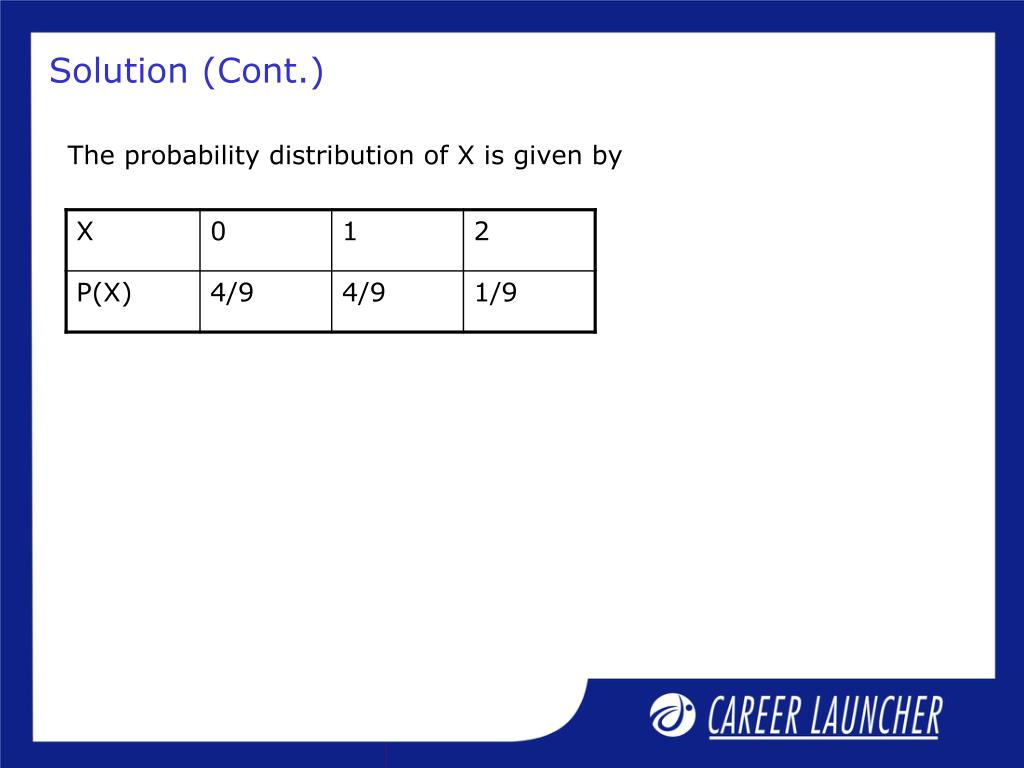 Solution (Cont.)

The probability distribution of X is given by

| X | 0 | 1 | 2 |
|---|---|---|---|
| P(X) | 4/9 | 4/9 | 1/9 |

CAREER LAUNCHER